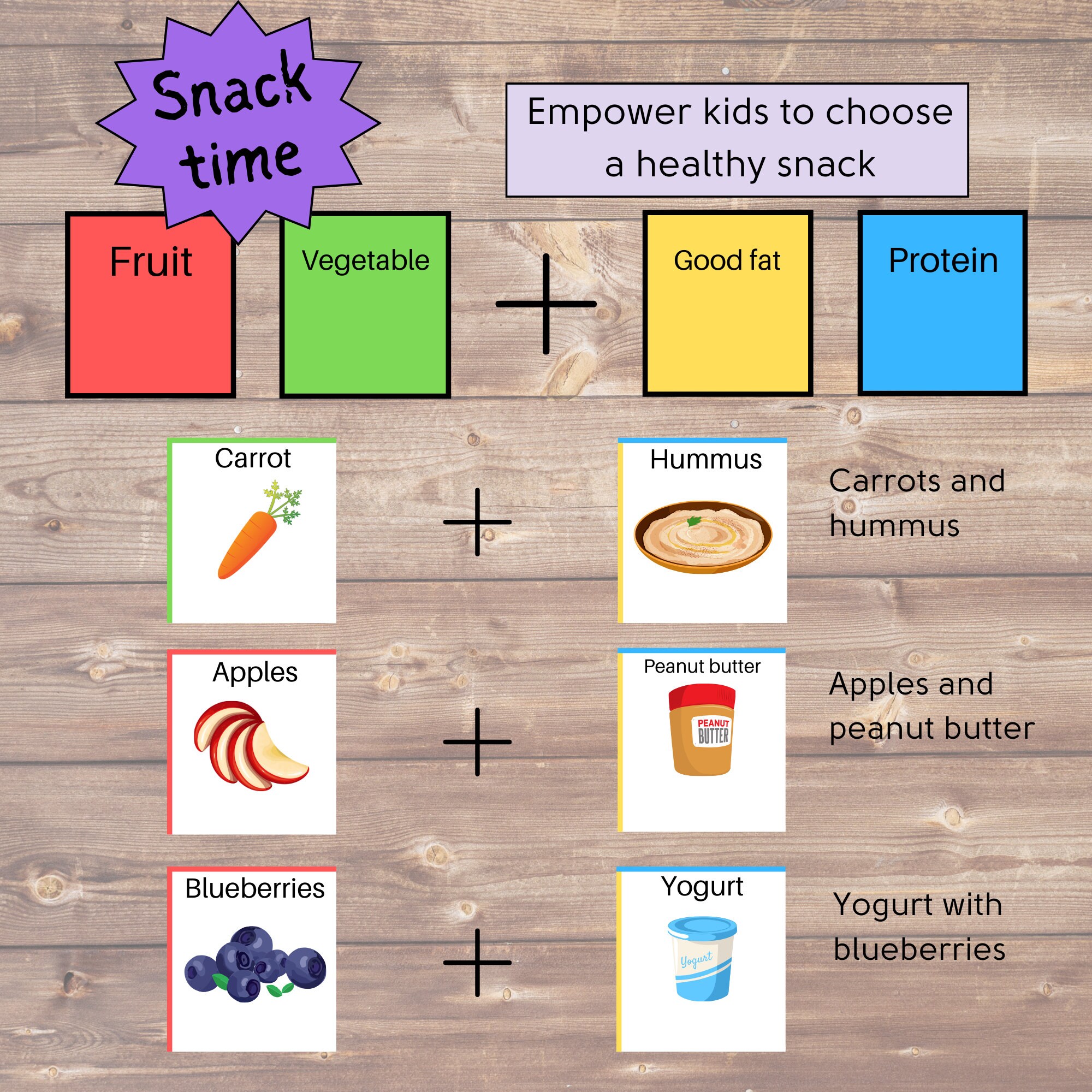 Snack time

Empower kids to choose a healthy snack

Fruit

Vegetable

+

Good fat

Protein

Carrot

+

Hummus

Carrots and hummus

Apples

+

Peanut butter

PEANUT BUTTER

Apples and peanut butter

Blueberries

+

Yogurt

Yogurt

Yogurt with blueberries